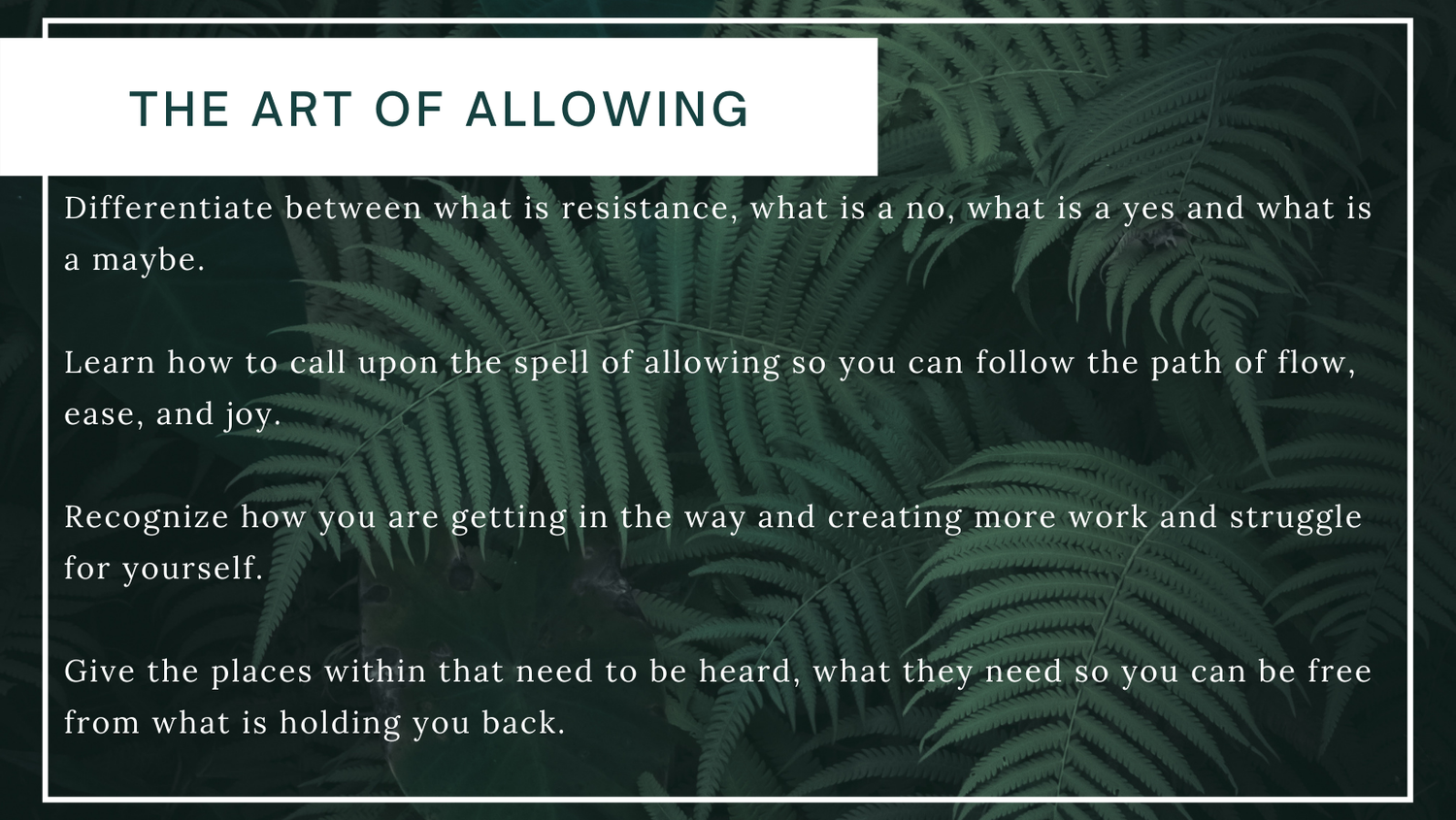 THE ART OF ALLOWING

Differentiate between what is resistance, what is a no, what is a yes and what is a maybe.

Learn how to call upon the spell of allowing so you can follow the path of flow, ease, and joy.

Recognize how you are getting in the way and creating more work and struggle for yourself.

Give the places within that need to be heard, what they need so you can be free from what is holding you back.